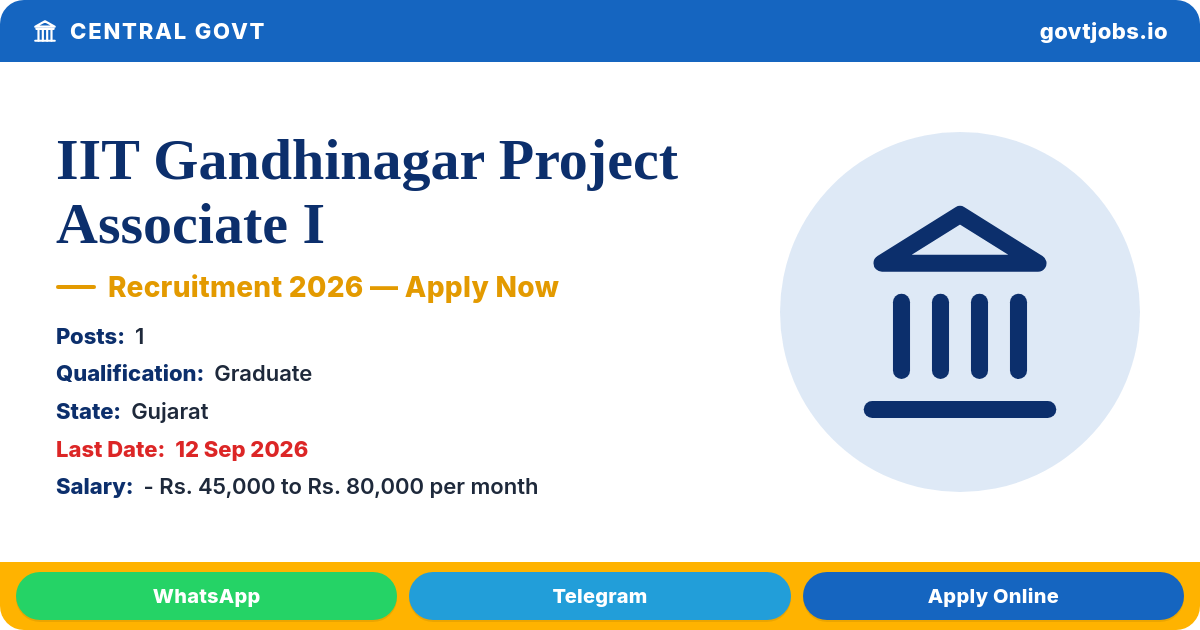 CENTRAL GOVT
govtjobs.io

IIT Gandhinagar Project Associate I

— Recruitment 2026 — Apply Now

Posts: 1
Qualification: Graduate
State: Gujarat
Last Date: 12 Sep 2026
Salary: - Rs. 45,000 to Rs. 80,000 per month

WhatsApp
Telegram
Apply Online